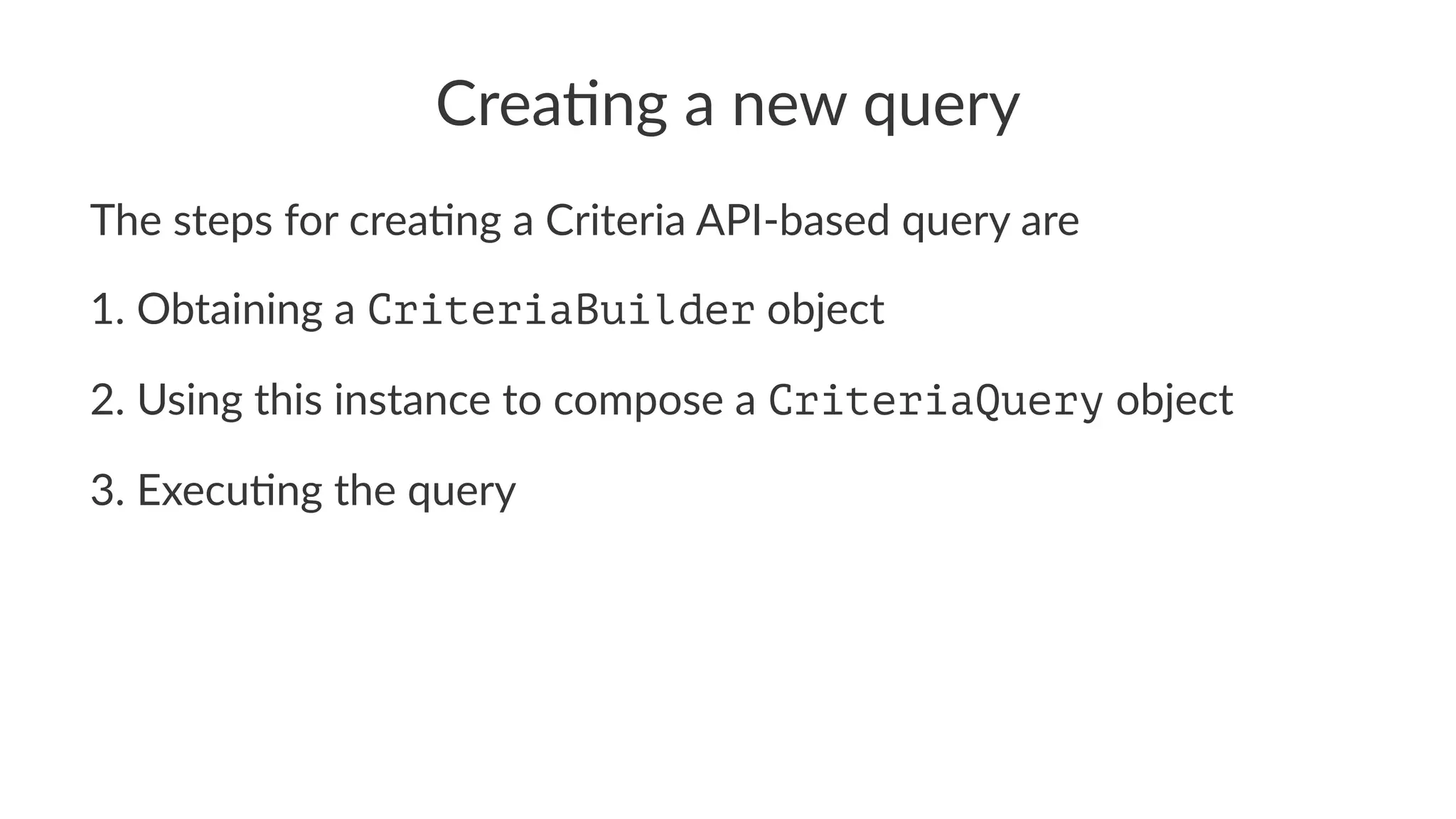 Creating a new query

The steps for creating a Criteria API-based query are

1. Obtaining a CriteriaBuilder object

2. Using this instance to compose a CriteriaQuery object

3. Executing the query